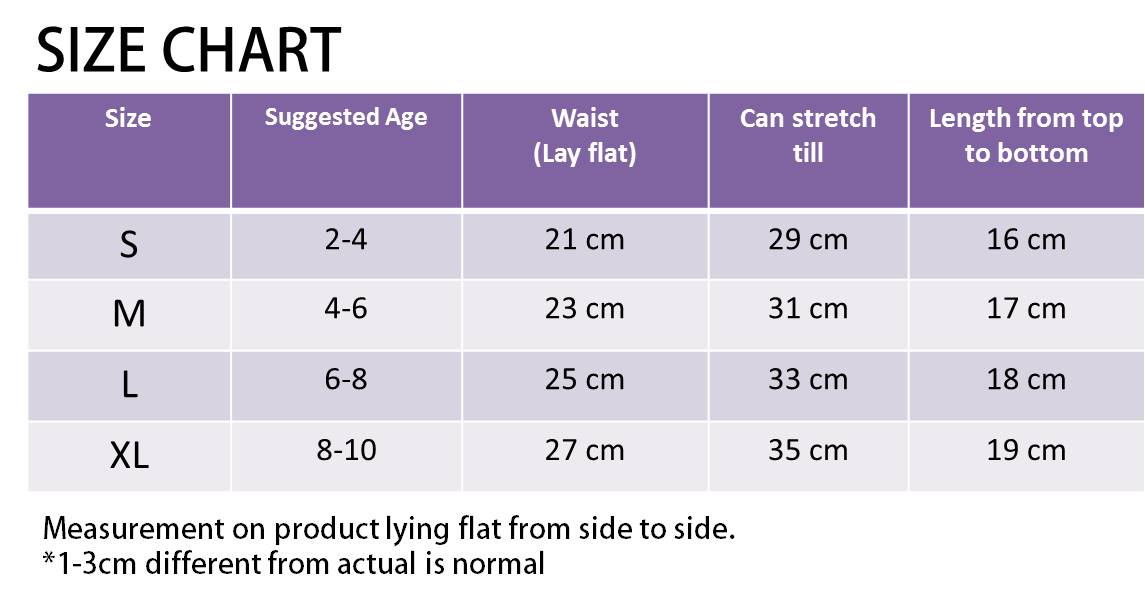 SIZE CHART

| Size | Suggested Age | Waist (Lay flat) | Can stretch till | Length from top to bottom |
|---|---|---|---|---|
| S | 2-4 | 21 cm | 29 cm | 16 cm |
| M | 4-6 | 23 cm | 31 cm | 17 cm |
| L | 6-8 | 25 cm | 33 cm | 18 cm |
| XL | 8-10 | 27 cm | 35 cm | 19 cm |

Measurement on product lying flat from side to side.
*1-3cm different from actual is normal